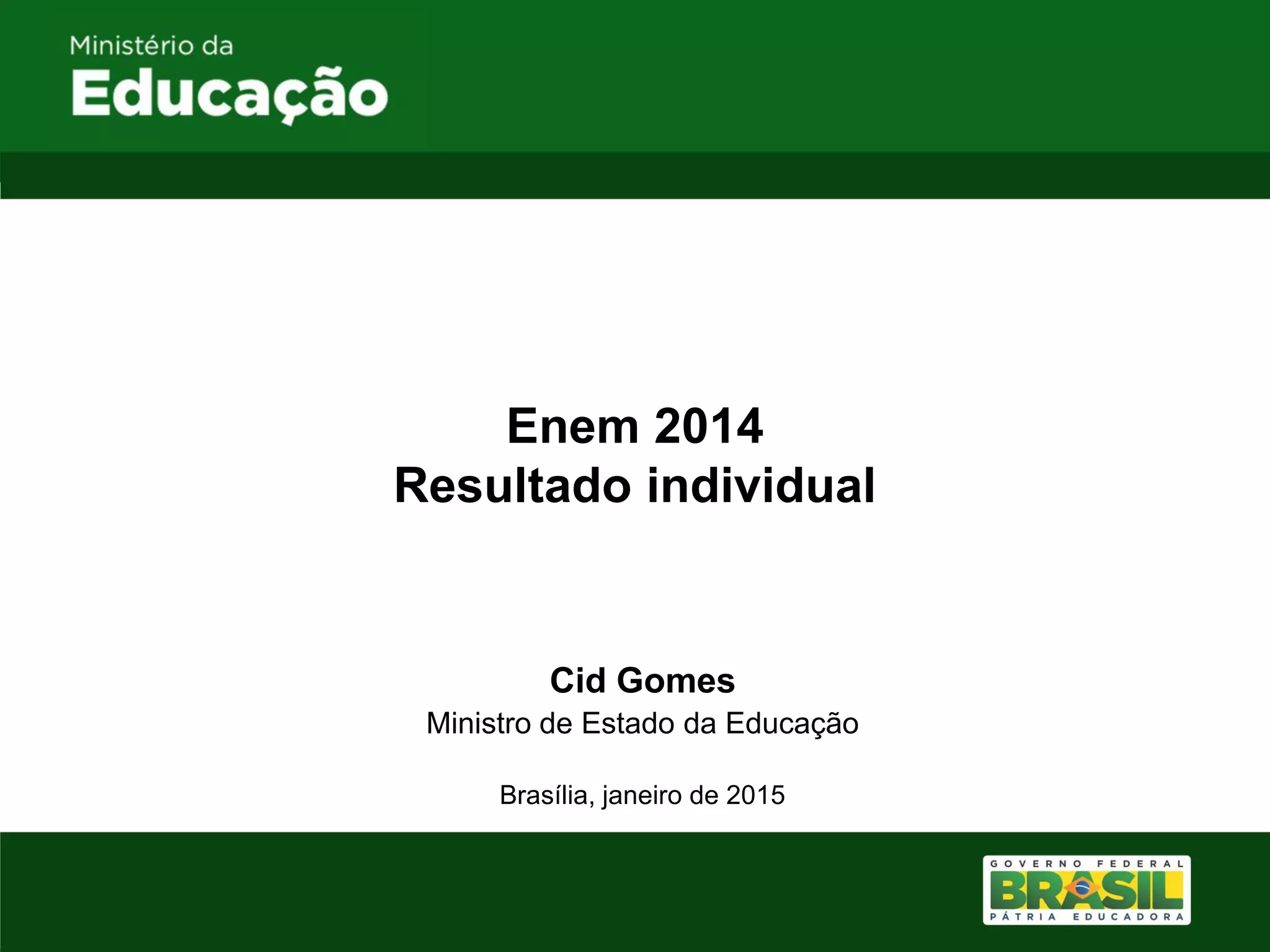 Ministério da
Educação

Enem 2014
Resultado individual

Cid Gomes
Ministro de Estado da Educação

Brasília, janeiro de 2015

GOVERNO FEDERAL
BRASIL
PÁTRIA EDUCADORA